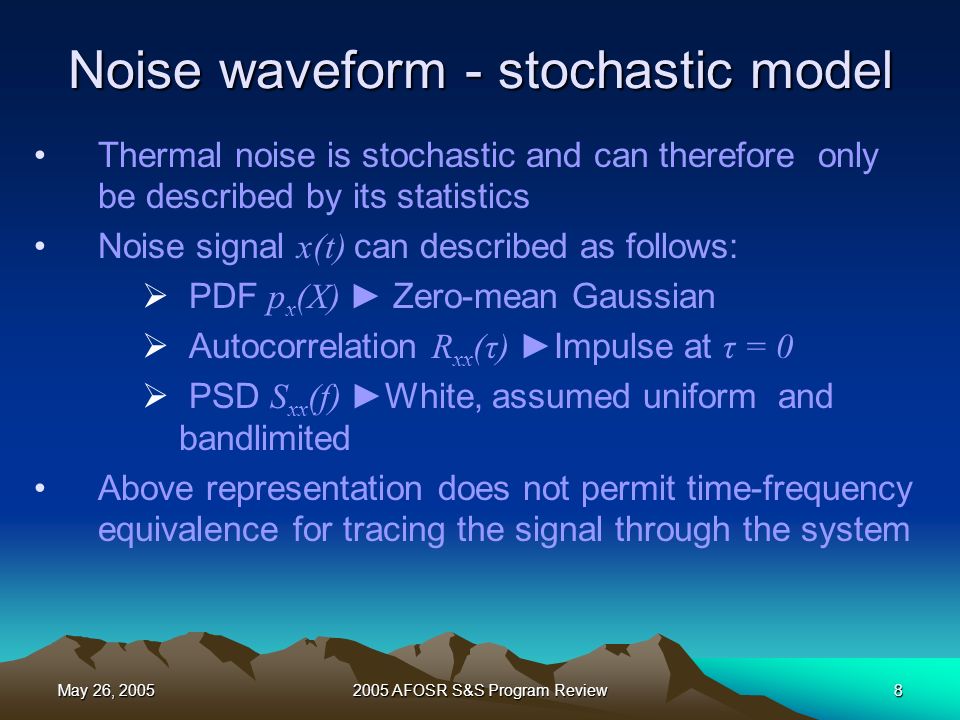 Noise waveform - stochastic model

• Thermal noise is stochastic and can therefore only be described by its statistics

• Noise signal $x(t)$ can described as follows:

➢ PDF $p_x(X)$ ► Zero-mean Gaussian

➢ Autocorrelation $R_{xx}(\tau)$ ►Impulse at $\tau = 0$

➢ PSD $S_{xx}(f)$ ►White, assumed uniform and bandlimited

• Above representation does not permit time-frequency equivalence for tracing the signal through the system

May 26, 2005

2005 AFOSR S&S Program Review

8